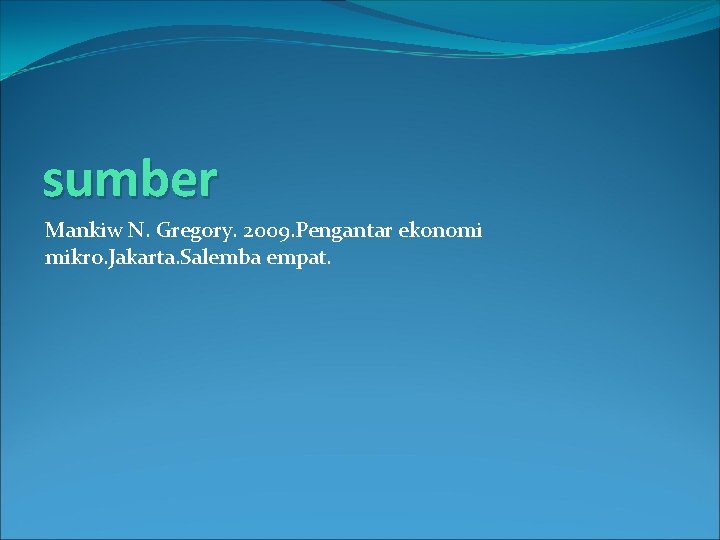 sumber

Mankiw N. Gregory. 2009.Pengantar ekonomi mikro.Jakarta.Salemba empat.